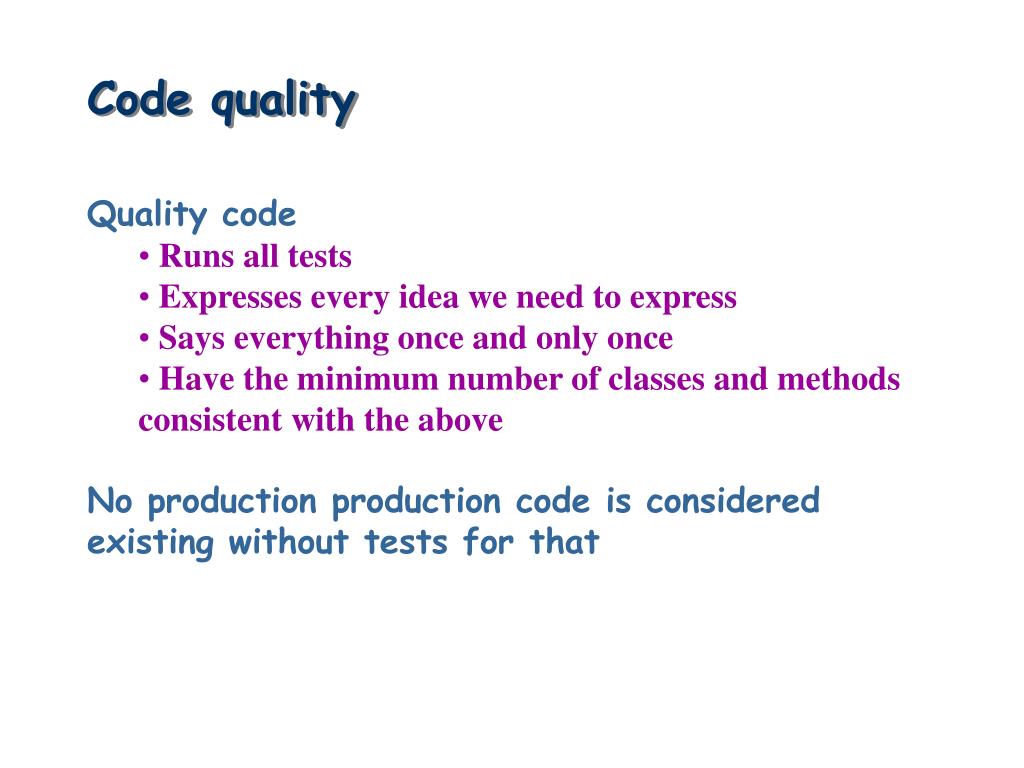 Code quality

Quality code
• Runs all tests
• Expresses every idea we need to express
• Says everything once and only once
• Have the minimum number of classes and methods consistent with the above

No production production code is considered existing without tests for that